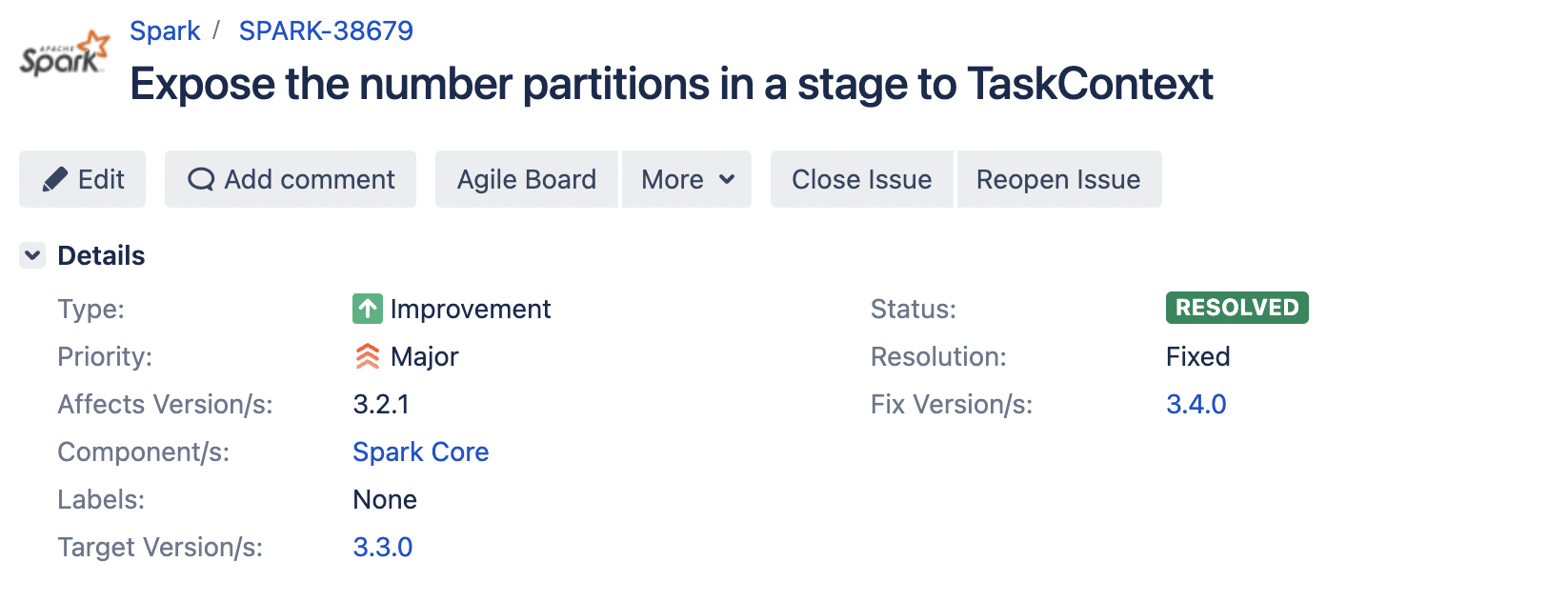 APACHE Spark

Spark / SPARK-38679

Expose the number partitions in a stage to TaskContext

Edit  Add comment  Agile Board  More  Close Issue  Reopen Issue

Details

Type: Improvement
Priority: Major
Affects Version/s: 3.2.1
Component/s: Spark Core
Labels: None
Target Version/s: 3.3.0

Status: RESOLVED
Resolution: Fixed
Fix Version/s: 3.4.0